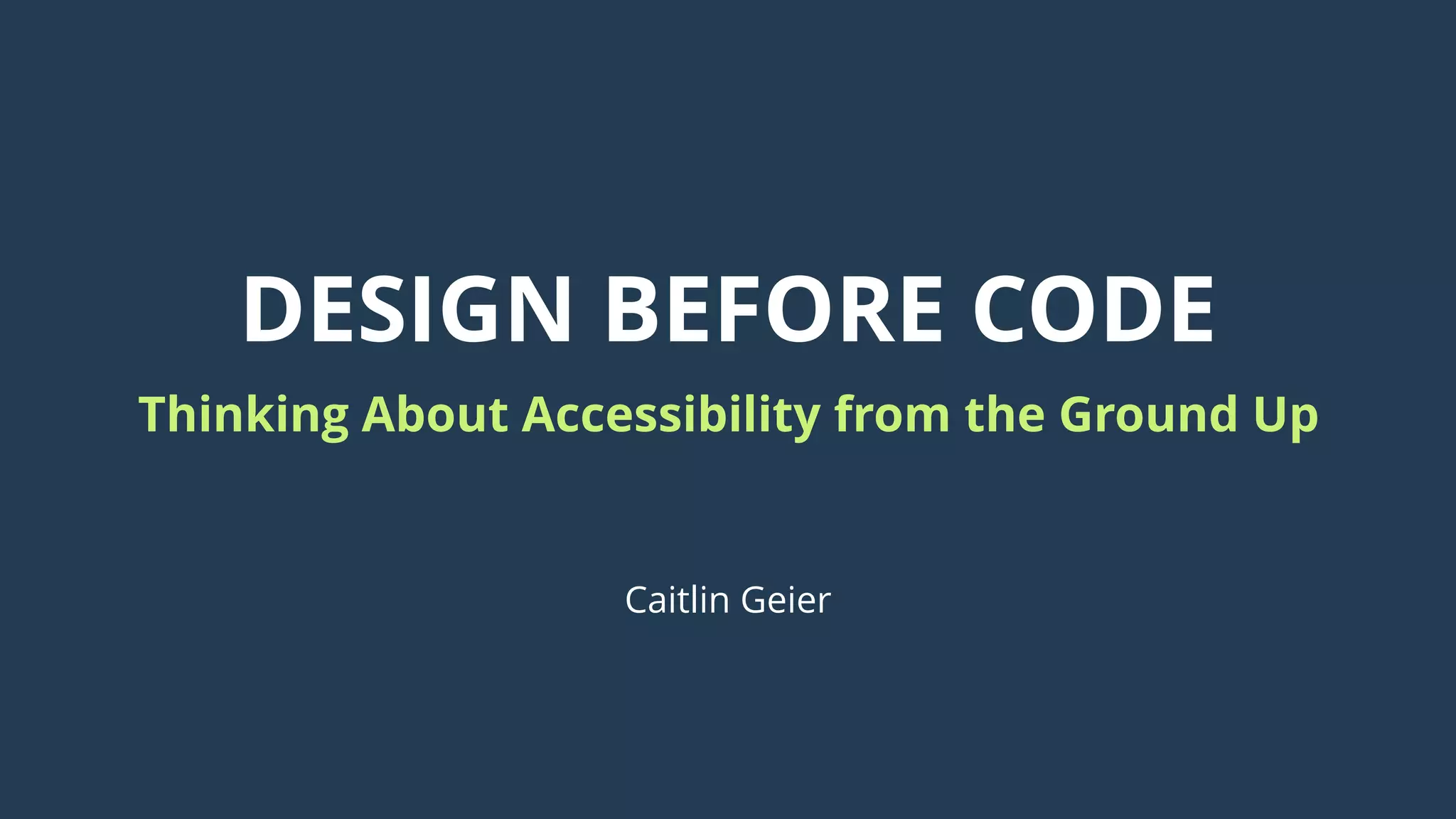 DESIGN BEFORE CODE

Thinking About Accessibility from the Ground Up

Caitlin Geier